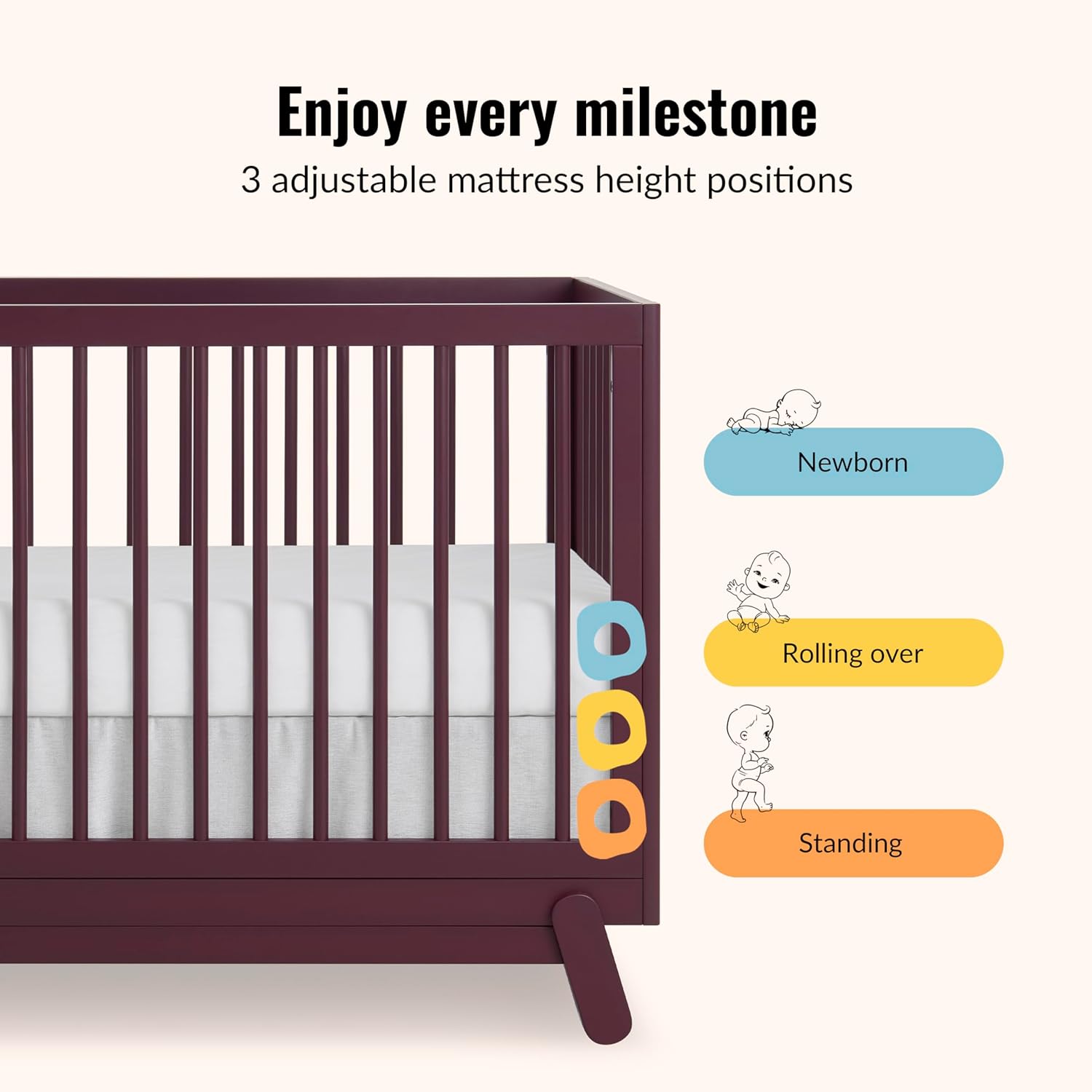 Enjoy every milestone

3 adjustable mattress height positions

Newborn

Rolling over

Standing